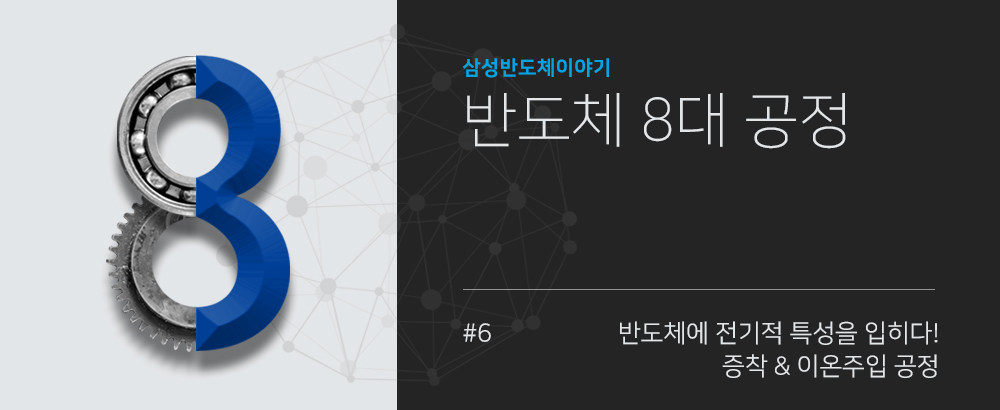 삼성반도체이야기

반도체 8대 공정

#6

반도체에 전기적 특성을 입히다!
증착 & 이온주입 공정